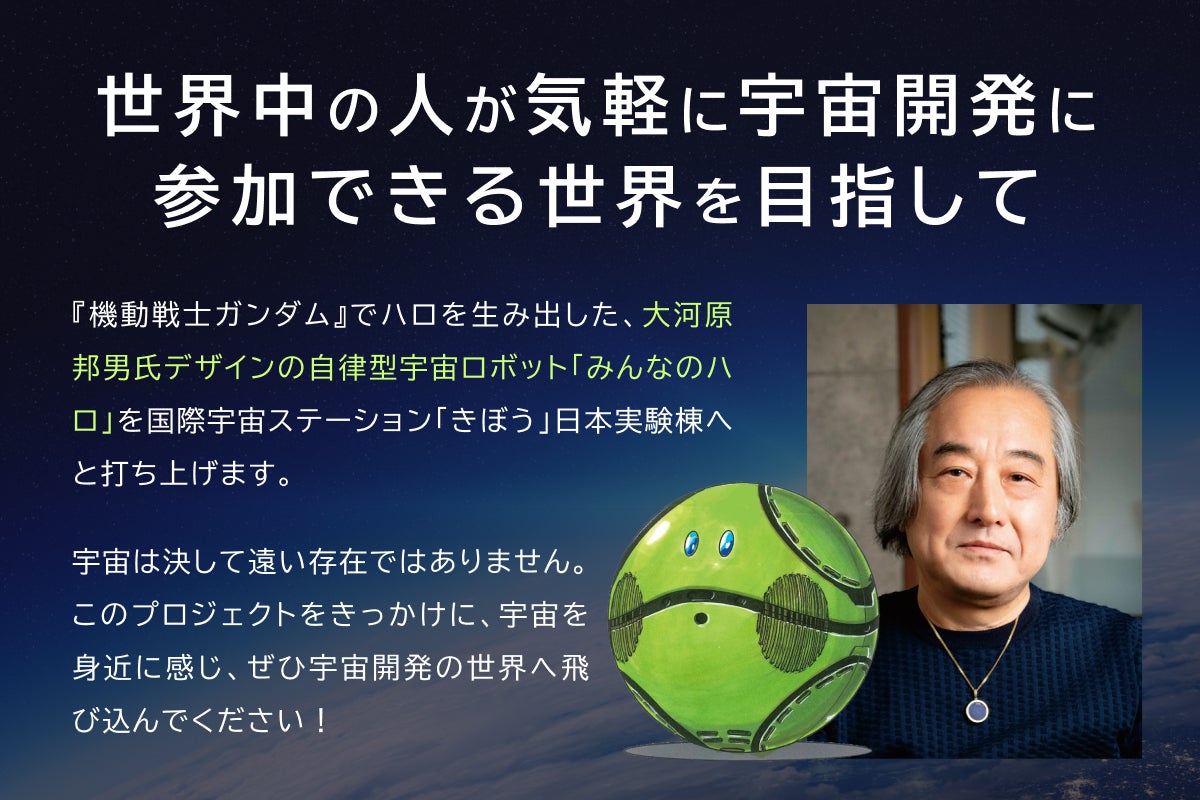 世界中の人が気軽に宇宙開発に参加できる世界を目指して

『機動戦士ガンダム』でハロを生み出した、大河原邦男氏デザインの自律型宇宙ロボット「みんなのハロ」を国際宇宙ステーション「きぼう」日本実験棟へと打ち上げます。

宇宙は決して遠い存在ではありません。このプロジェクトをきっかけに、宇宙を身近に感じ、ぜひ宇宙開発の世界へ飛び込んでください！